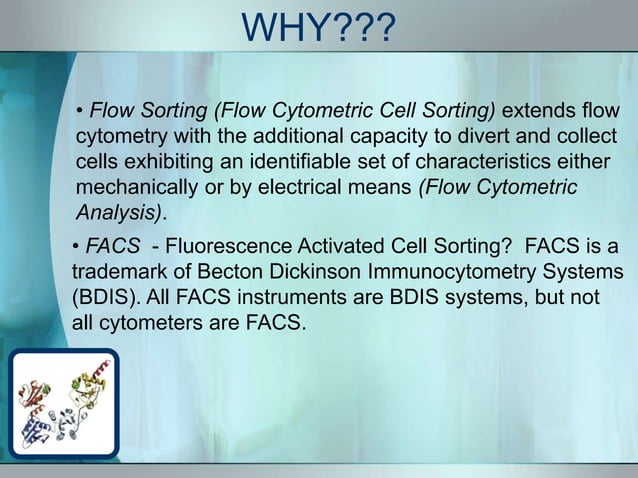 WHY???

• Flow Sorting (Flow Cytometric Cell Sorting) extends flow cytometry with the additional capacity to divert and collect cells exhibiting an identifiable set of characteristics either mechanically or by electrical means (Flow Cytometric Analysis).

• FACS - Fluorescence Activated Cell Sorting? FACS is a trademark of Becton Dickinson Immunocytometry Systems (BDIS). All FACS instruments are BDIS systems, but not all cytometers are FACS.